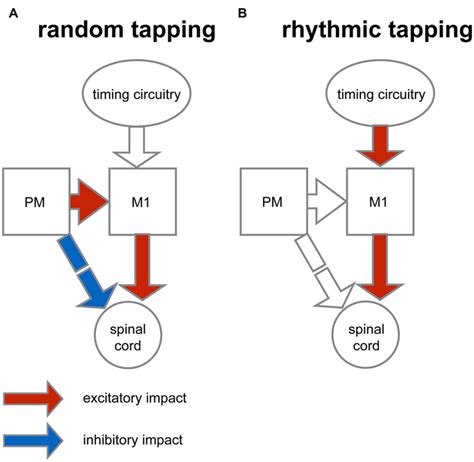 A
random tapping

timing circuitry

PM

M1

spinal cord

B
rhythmic tapping

timing circuitry

PM

M1

spinal cord

excitatory impact

inhibitory impact